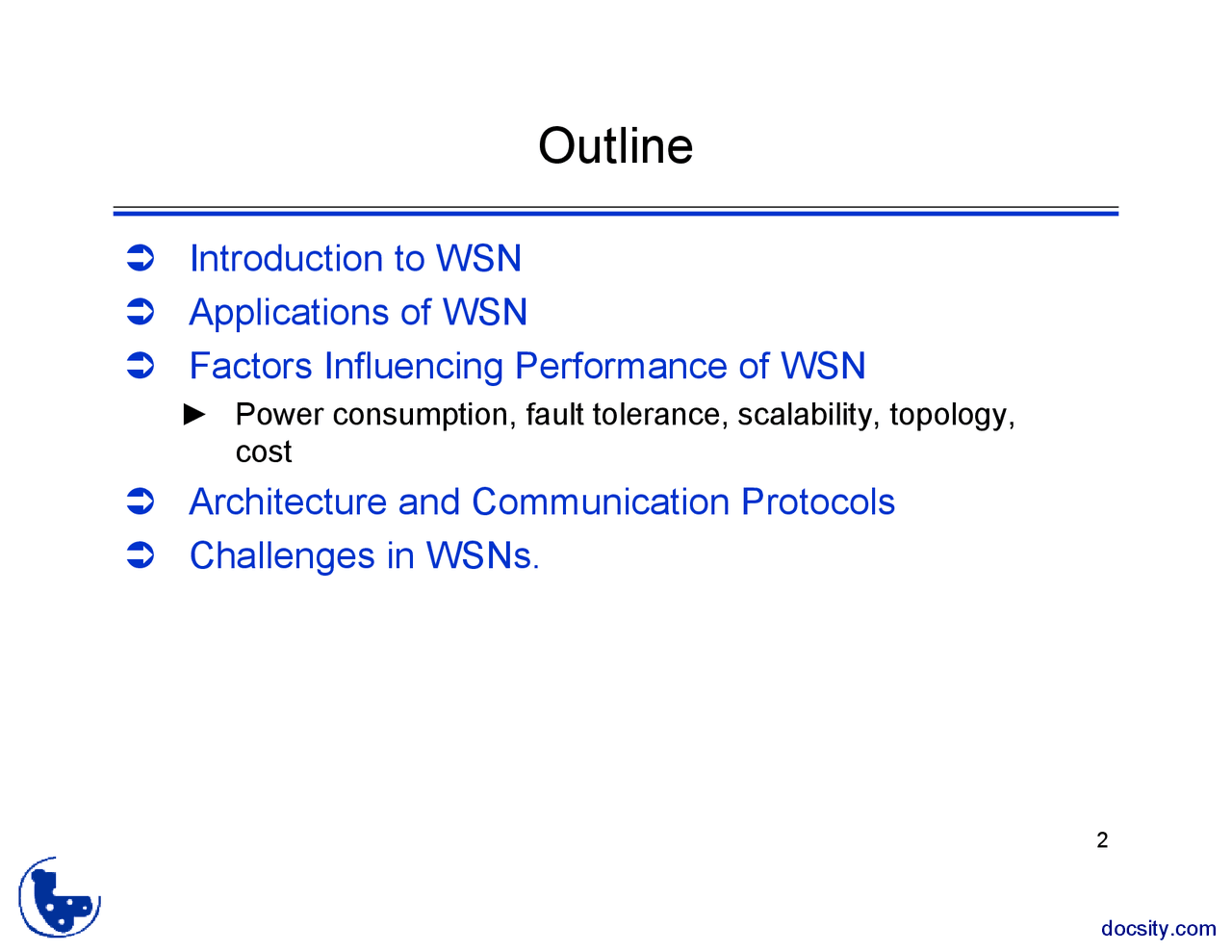 Outline

➲ Introduction to WSN
➲ Applications of WSN
➲ Factors Influencing Performance of WSN
► Power consumption, fault tolerance, scalability, topology, cost
➲ Architecture and Communication Protocols
➲ Challenges in WSNs.

2

docsity.com